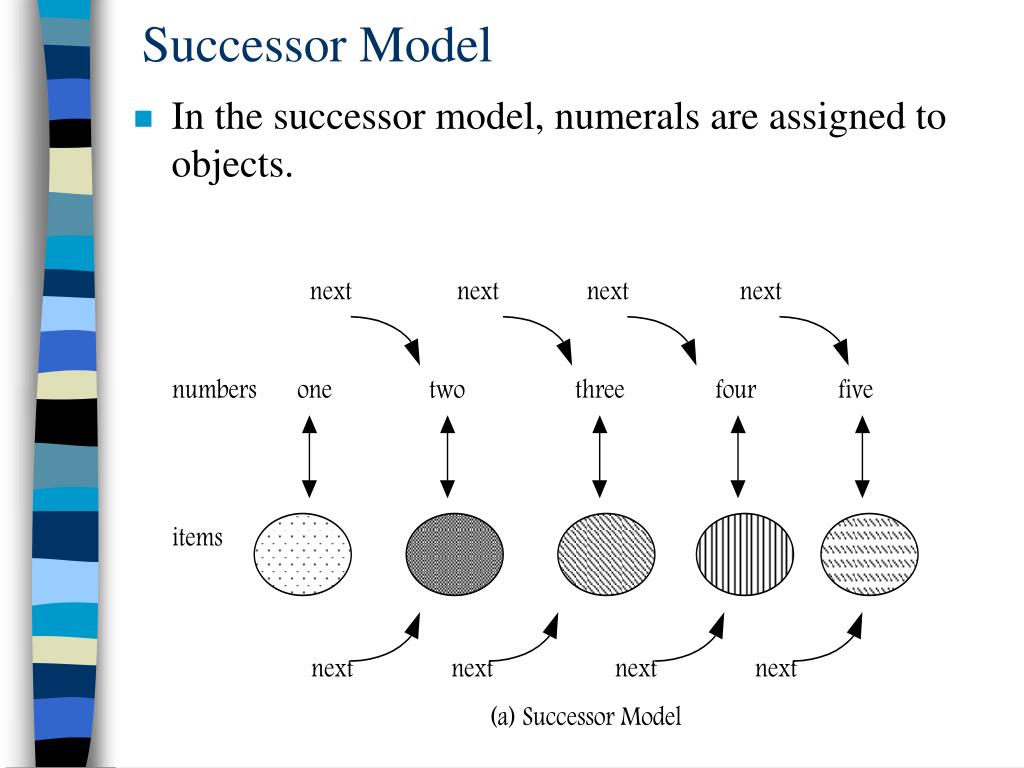 Successor Model

In the successor model, numerals are assigned to objects.

next next next next

numbers one two three four five

items

next next next next

(a) Successor Model